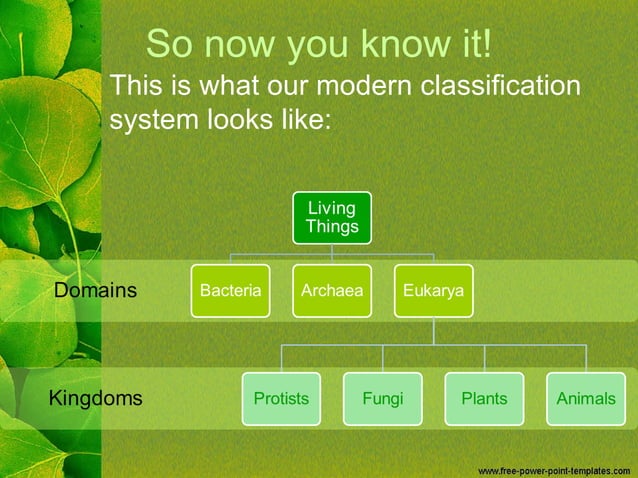 So now you know it!

This is what our modern classification system looks like:

Living Things

Domains

Bacteria

Archaea

Eukarya

Kingdoms

Protists

Fungi

Plants

Animals

www.free-power-point-templates.com